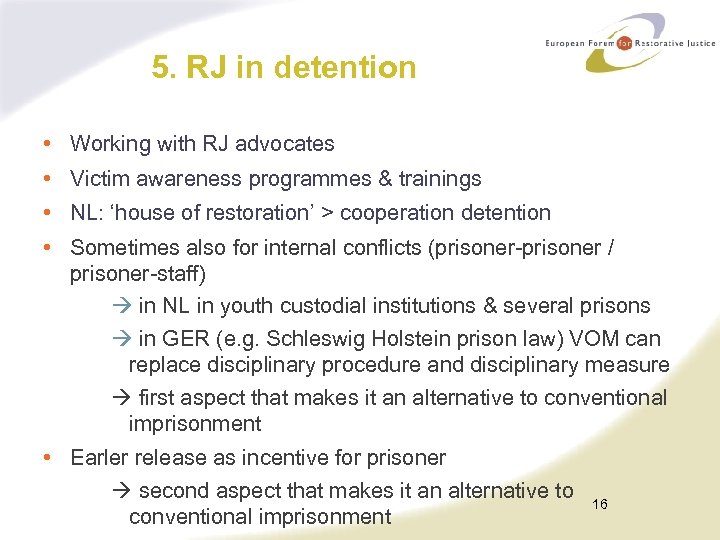 European Forum for Restorative Justice

5. RJ in detention

• Working with RJ advocates
• Victim awareness programmes & trainings
• NL: ‘house of restoration’ > cooperation detention
• Sometimes also for internal conflicts (prisoner-prisoner / prisoner-staff)

→ in NL in youth custodial institutions & several prisons

→ in GER (e.g. Schleswig Holstein prison law) VOM can replace disciplinary procedure and disciplinary measure

→ first aspect that makes it an alternative to conventional imprisonment

• Earler release as incentive for prisoner

→ second aspect that makes it an alternative to conventional imprisonment

16